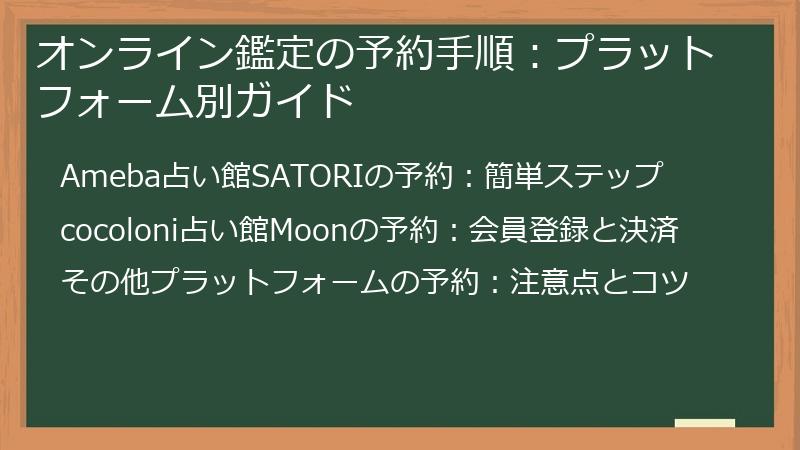 オンライン鑑定の予約手順：プラットフォーム別ガイド

Ameba占い館SATORIの予約：簡単ステップ

cocoloni占い館Moonの予約：会員登録と決済

その他プラットフォームの予約：注意点とコツ